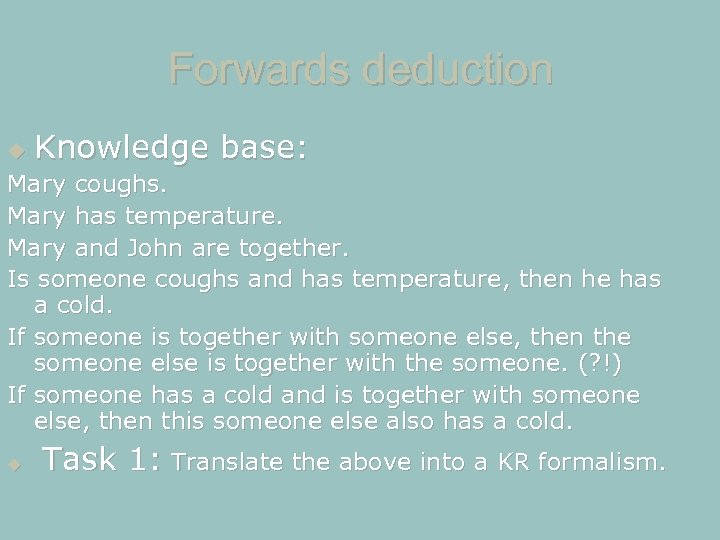 Forwards deduction

Knowledge base:

Mary coughs.

Mary has temperature.

Mary and John are together.

Is someone coughs and has temperature, then he has a cold.

If someone is together with someone else, then the someone else is together with the someone. (?!)

If someone has a cold and is together with someone else, then this someone else also has a cold.

Task 1: Translate the above into a KR formalism.